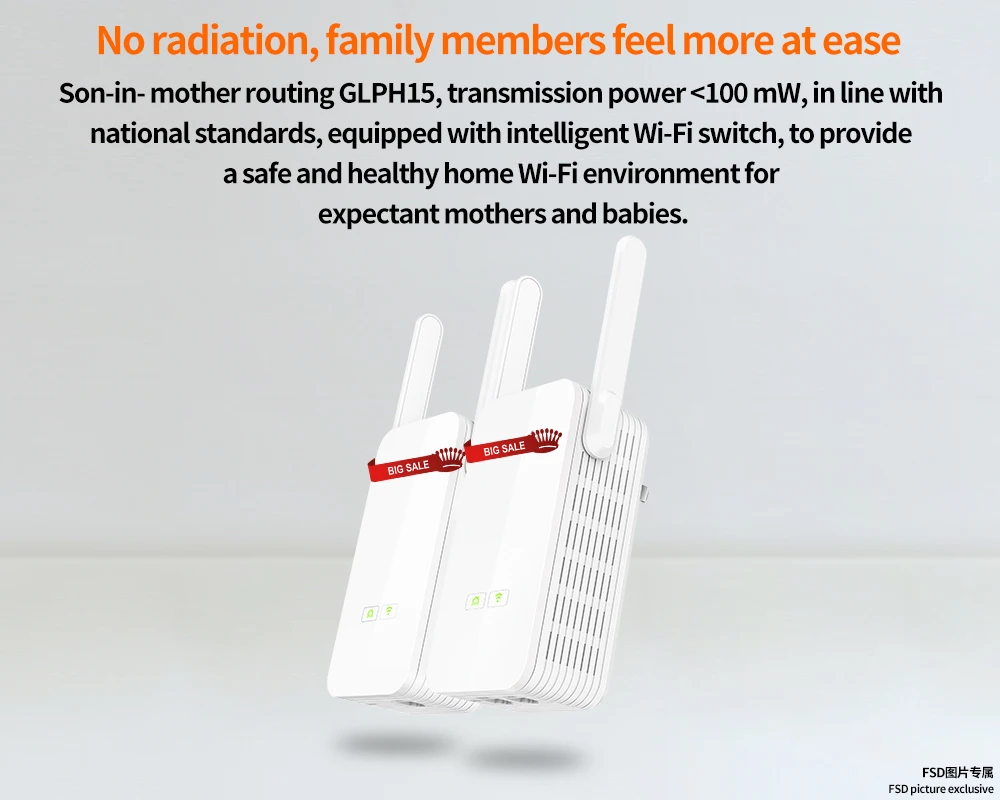 No radiation, family members feel more at ease

Son-in- mother routing GLPH15, transmission power <100 mW, in line with national standards, equipped with intelligent Wi-Fi switch, to provide a safe and healthy home Wi-Fi environment for expectant mothers and babies.

BIG SALE

BIG SALE

FSD图片专属
FSD picture exclusive